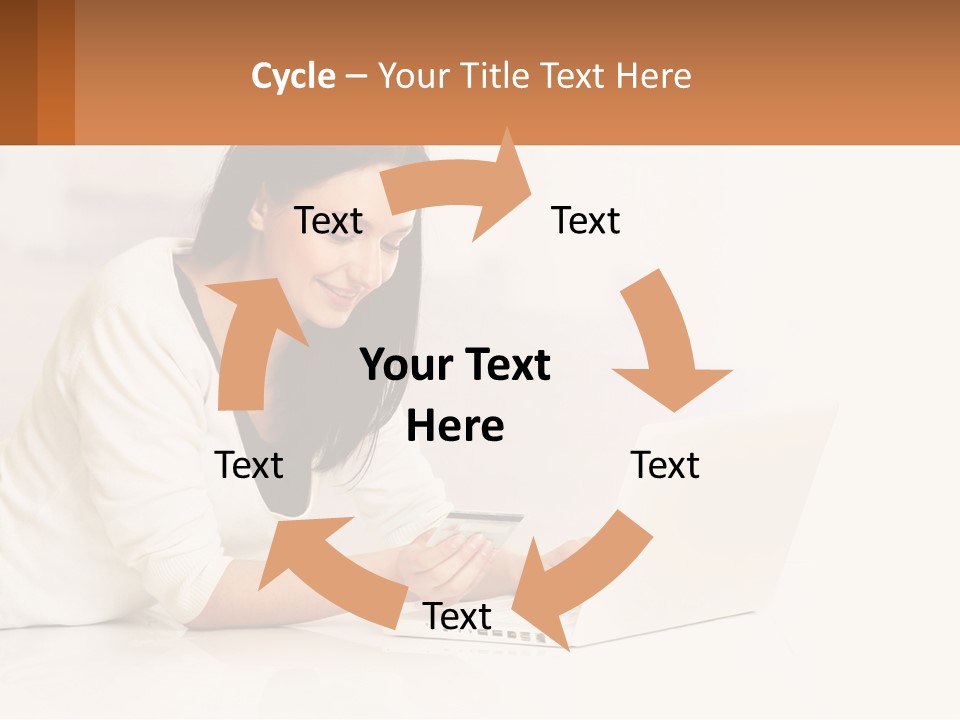 Cycle – Your Title Text Here

Text

Text

Your Text Here

Text

Text

Text